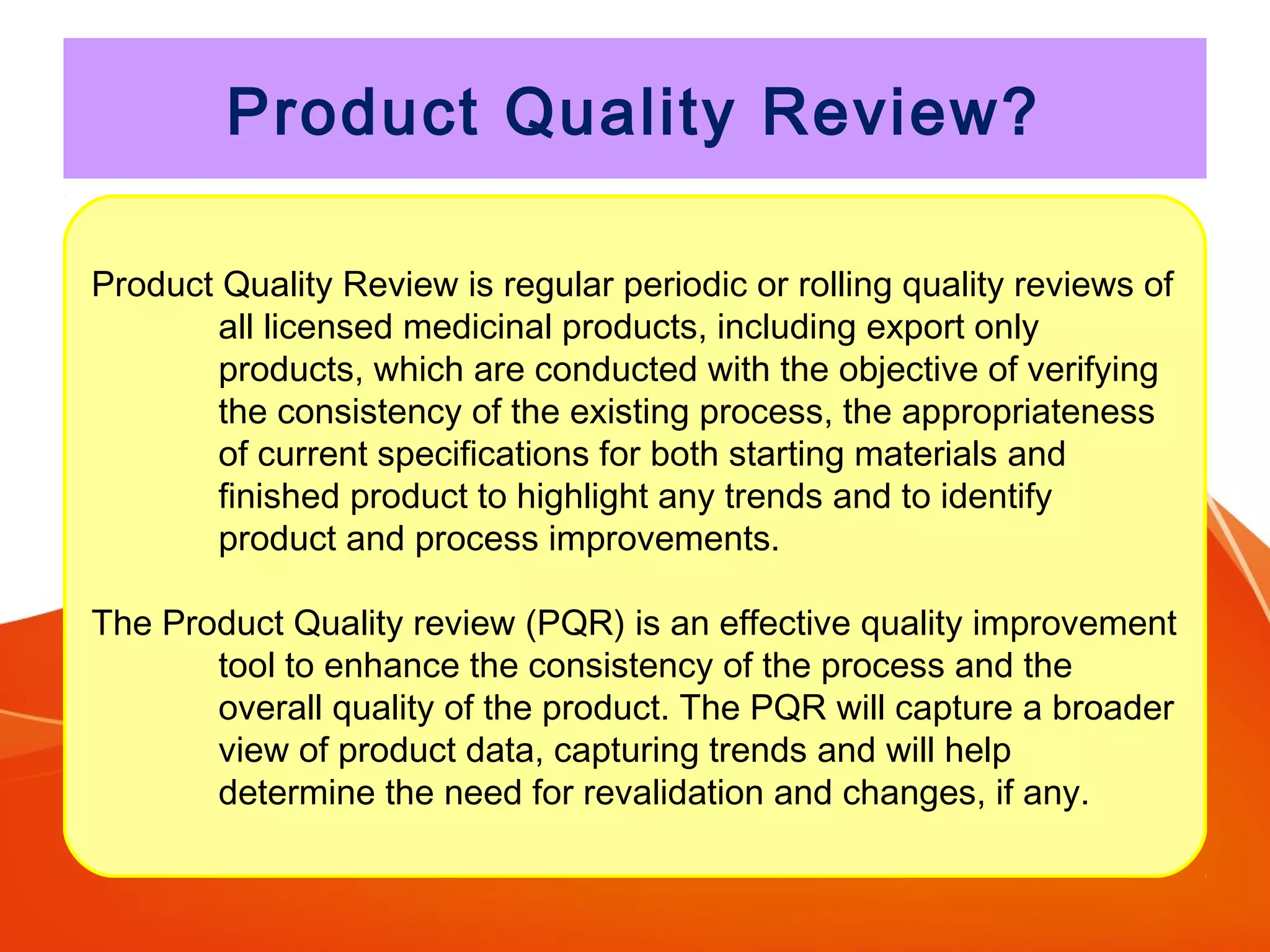 Product Quality Review?

Product Quality Review is regular periodic or rolling quality reviews of all licensed medicinal products, including export only products, which are conducted with the objective of verifying the consistency of the existing process, the appropriateness of current specifications for both starting materials and finished product to highlight any trends and to identify product and process improvements.

The Product Quality review (PQR) is an effective quality improvement tool to enhance the consistency of the process and the overall quality of the product. The PQR will capture a broader view of product data, capturing trends and will help determine the need for revalidation and changes, if any.